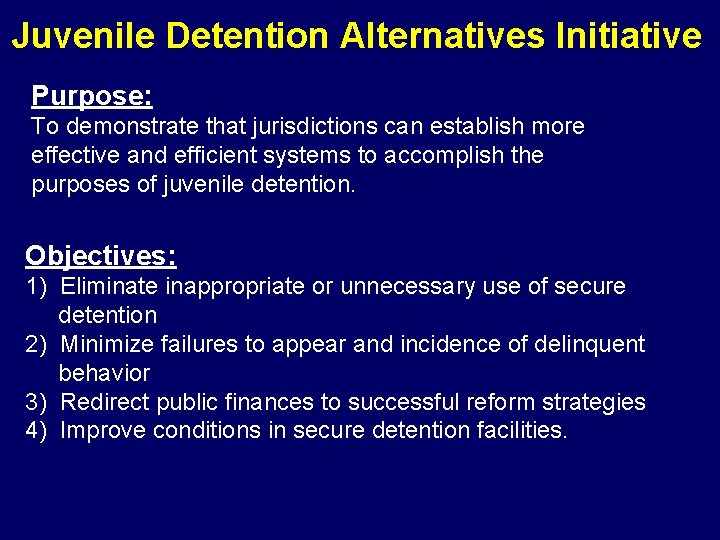 Juvenile Detention Alternatives Initiative

Purpose:
To demonstrate that jurisdictions can establish more effective and efficient systems to accomplish the purposes of juvenile detention.

Objectives:
1) Eliminate inappropriate or unnecessary use of secure detention
2) Minimize failures to appear and incidence of delinquent behavior
3) Redirect public finances to successful reform strategies
4) Improve conditions in secure detention facilities.